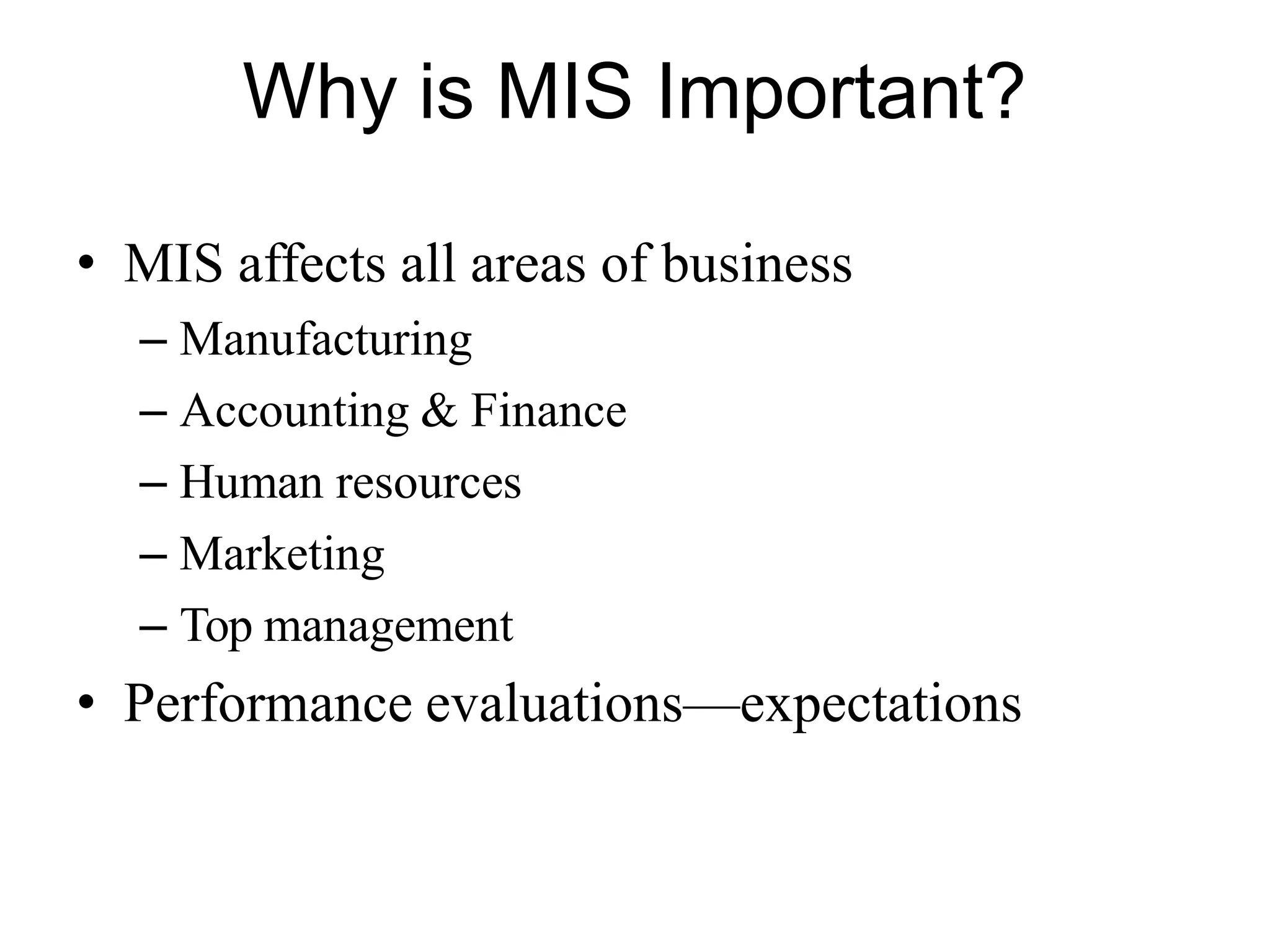 Why is MIS Important?

• MIS affects all areas of business
– Manufacturing
– Accounting & Finance
– Human resources
– Marketing
– Top management
• Performance evaluations—expectations